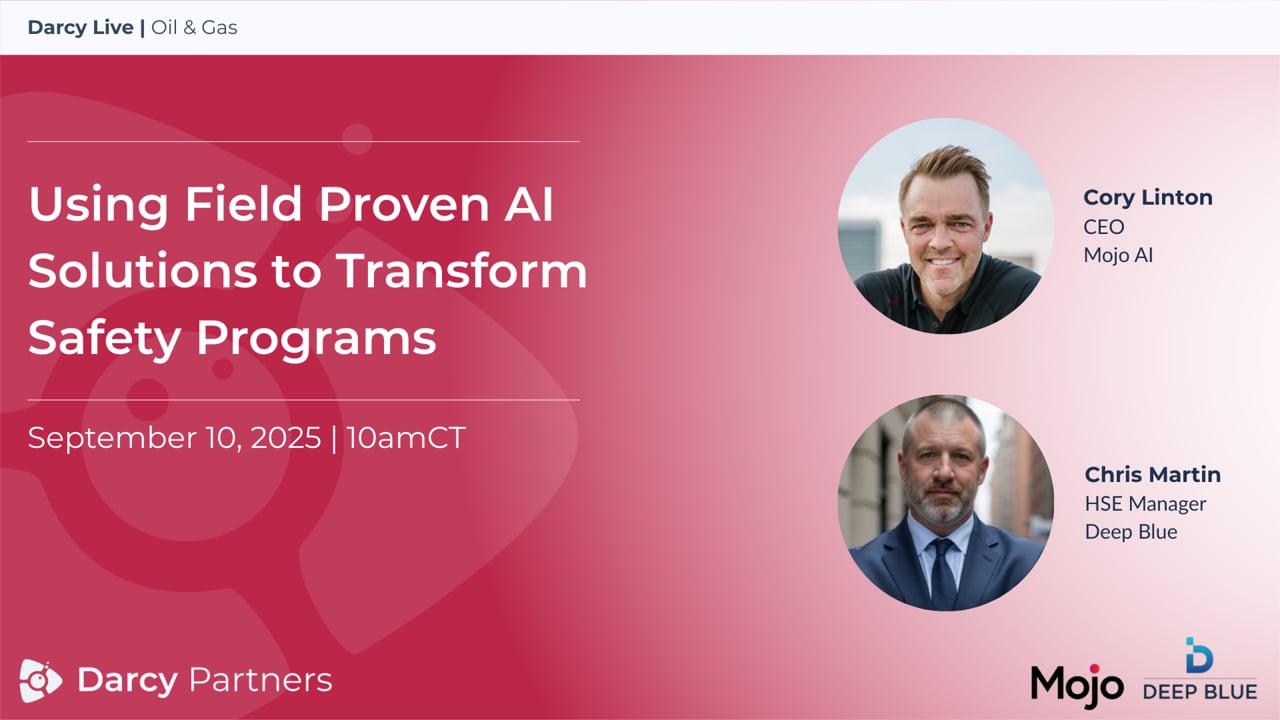 Darcy Live | Oil & Gas

Using Field Proven AI Solutions to Transform Safety Programs

September 10, 2025 | 10amCT

Cory Linton
CEO
Mojo AI

Chris Martin
HSE Manager
Deep Blue

Darcy Partners

Mojo

DEEP BLUE